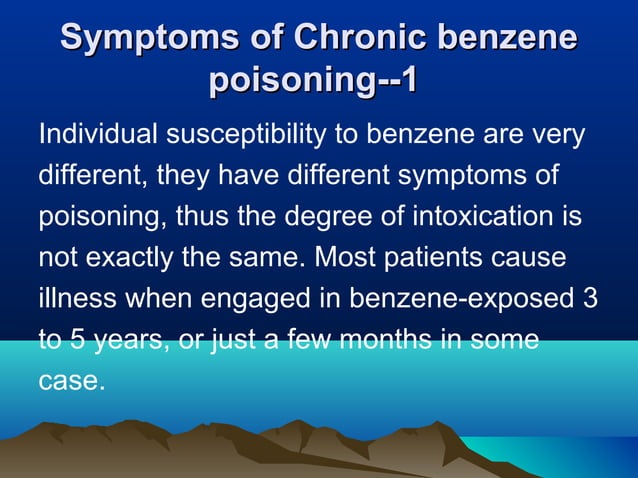 Symptoms of Chronic benzene poisoning--1

Individual susceptibility to benzene are very different, they have different symptoms of poisoning, thus the degree of intoxication is not exactly the same. Most patients cause illness when engaged in benzene-exposed 3 to 5 years, or just a few months in some case.